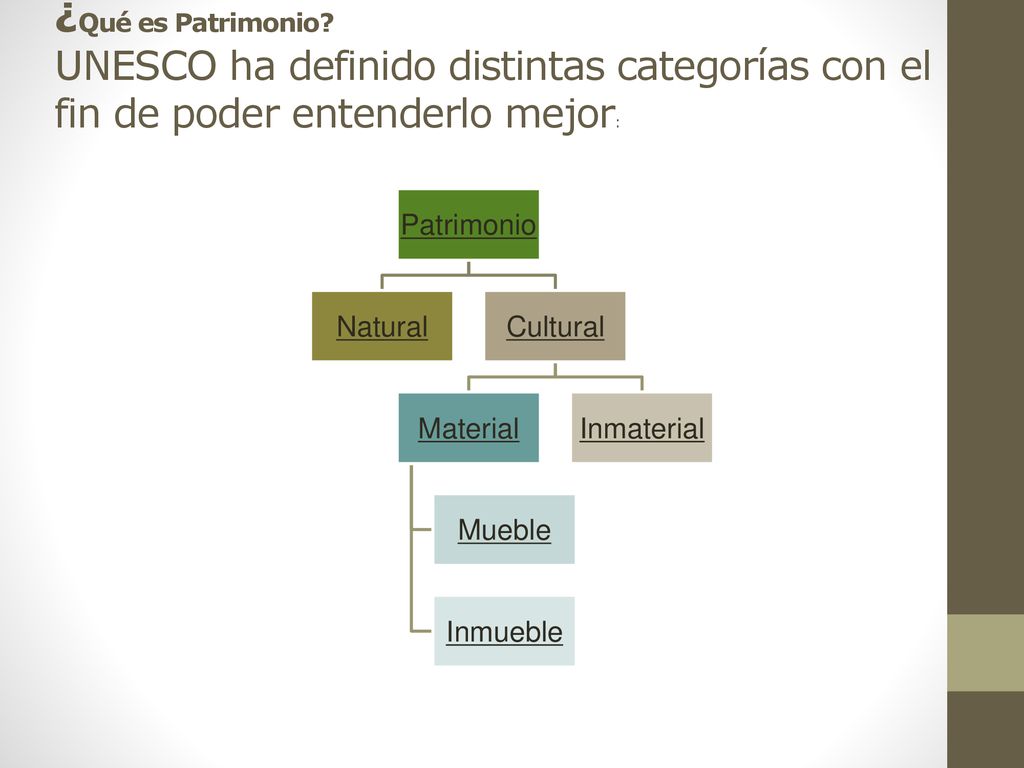 ¿Qué es Patrimonio?
UNESCO ha definido distintas categorías con el fin de poder entenderlo mejor:

Patrimonio

Natural

Cultural

Material

Inmaterial

Mueble

Inmueble